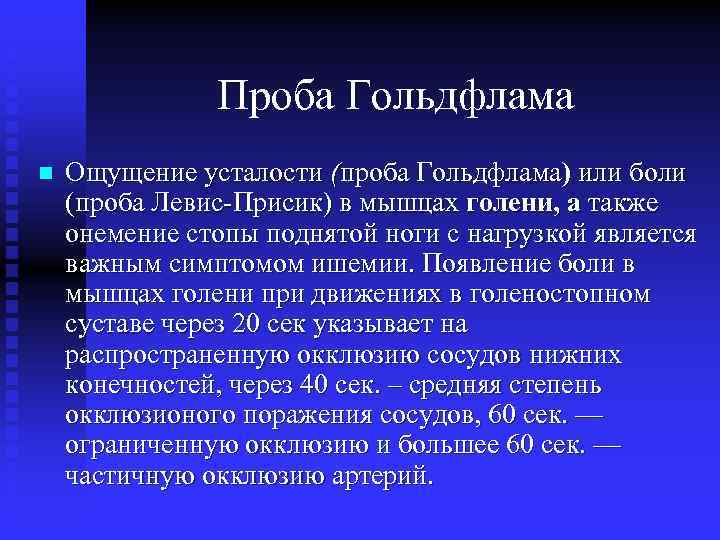 Проба Гольдфлама

Ощущение усталости (проба Гольдфлама) или боли (проба Левис-Присик) в мышцах голени, а также онемение стопы поднятой ноги с нагрузкой является важным симптомом ишемии. Появление боли в мышцах голени при движениях в голеностопном суставе через 20 сек указывает на распространенную окклюзию сосудов нижних конечностей, через 40 сек. – средняя степень окклюзионого поражения сосудов, 60 сек. — ограниченную окклюзию и большее 60 сек. — частичную окклюзию артерий.